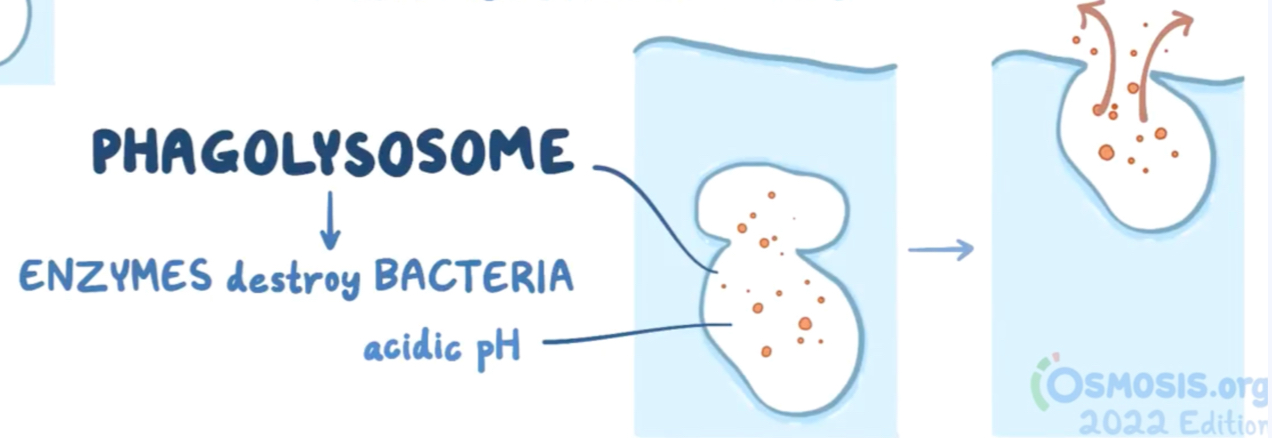 PHAGOLYSOSOME

ENZYMES destroy BACTERIA

acidic pH

OSMOSIS.org
2022 Edition